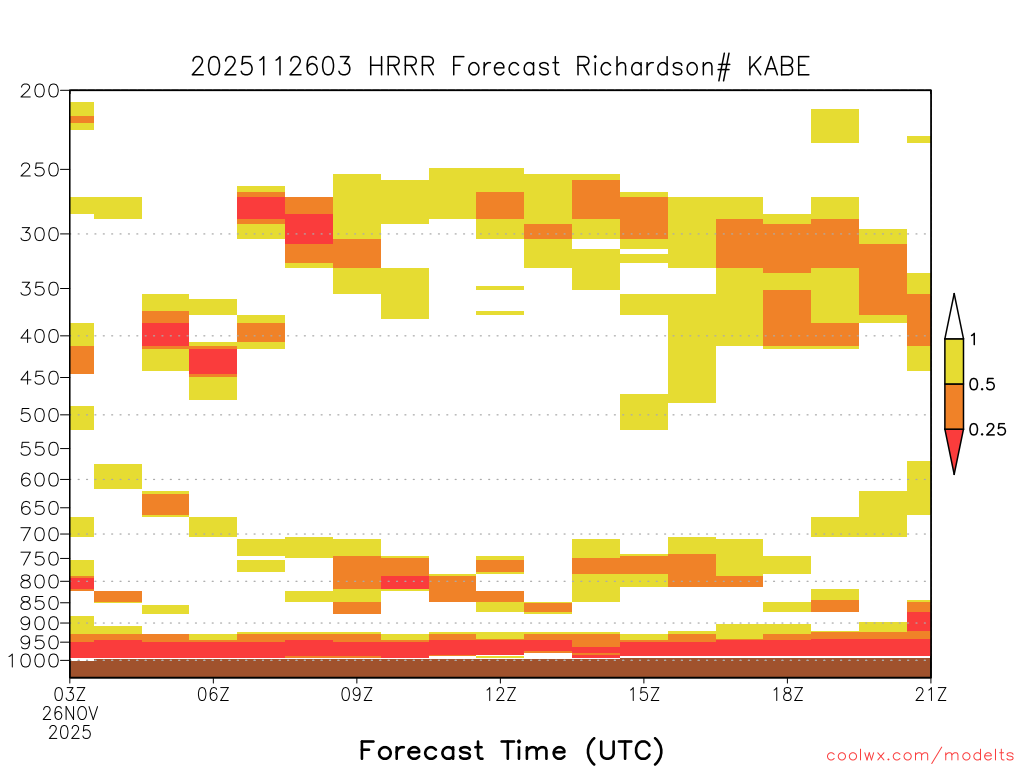 2025112603 HRRR Forecast Richardson# KABE

200
250
300
350
400
450
500
550
600
650
700
750
800
850
900
950
1000

1
0.5
0.25

03Z
26NOV
2025
06Z
09Z
12Z
15Z
18Z
21Z

Forecast Time (UTC)

coolwx.com/modelts